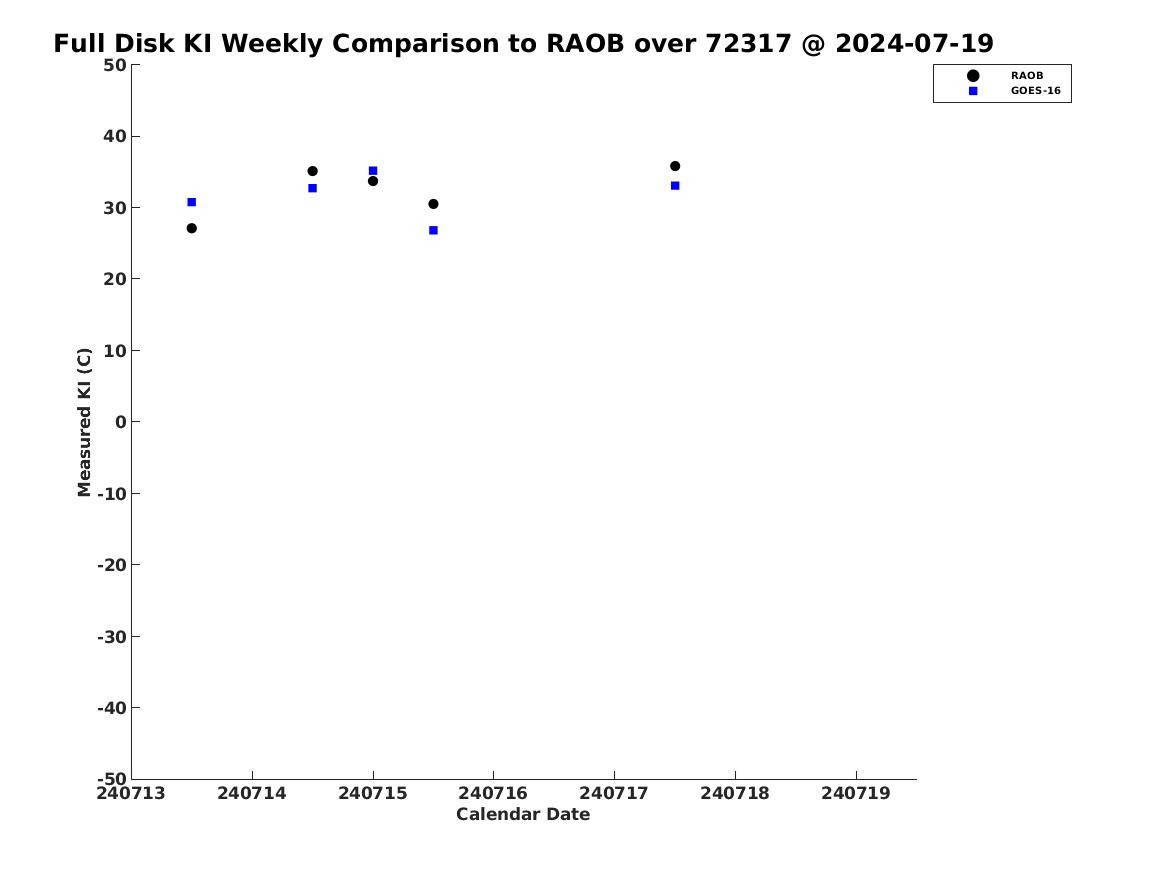 Full Disk KI Weekly Comparison to RAOB over 72317 @ 2024-07-19

RAOB
GOES-16

Measured KI (C)

50
40
30
20
10
0
-10
-20
-30
-40
-50

240713 240714 240715 240716 240717 240718 240719

Calendar Date